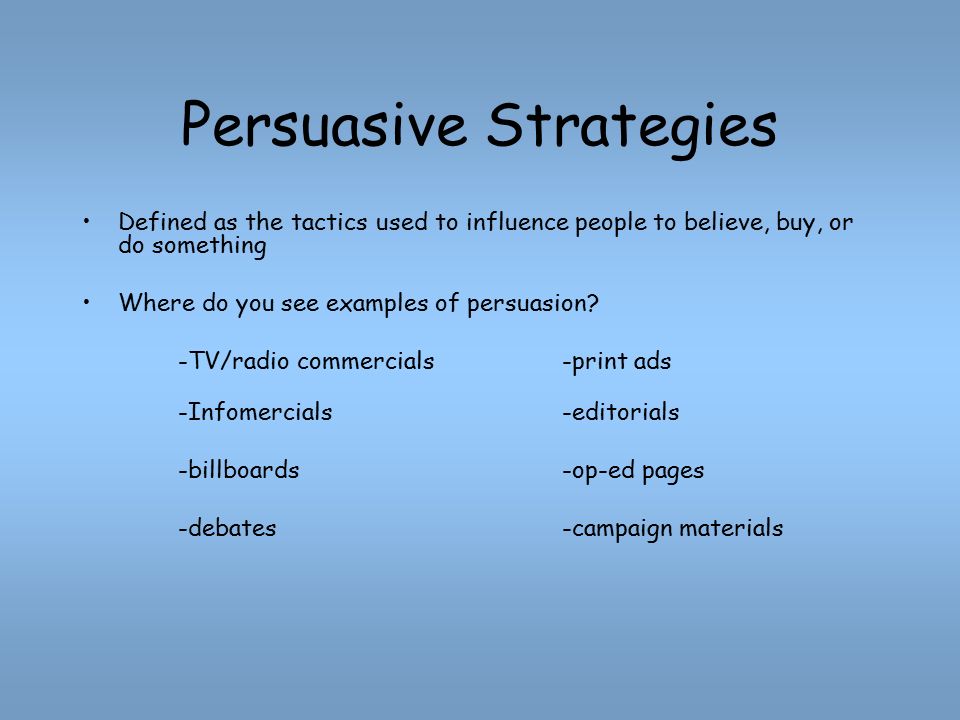 Persuasive Strategies

• Defined as the tactics used to influence people to believe, buy, or do something

• Where do you see examples of persuasion?

-TV/radio commercials

-Infomercials

-billboards

-debates

-print ads

-editorials

-op-ed pages

-campaign materials